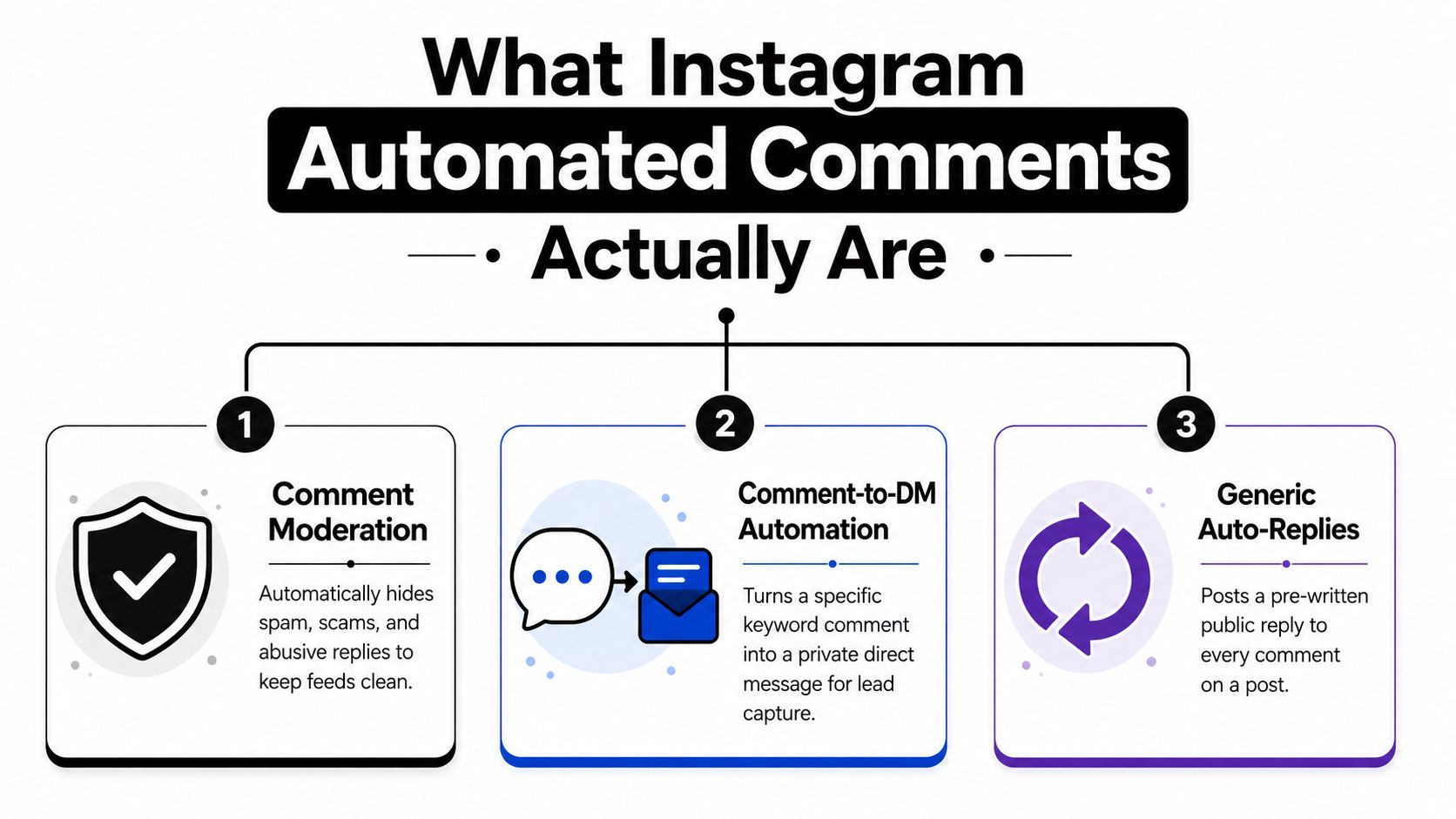 What Instagram
Automated Comments
Actually Are

1
Comment Moderation
Automatically hides spam, scams, and abusive replies to keep feeds clean.

2
Comment-to-DM Automation
Turns a specific keyword comment into a private direct message for lead capture.

3
Generic Auto-Replies
Posts a pre-written public reply to every comment on a post.